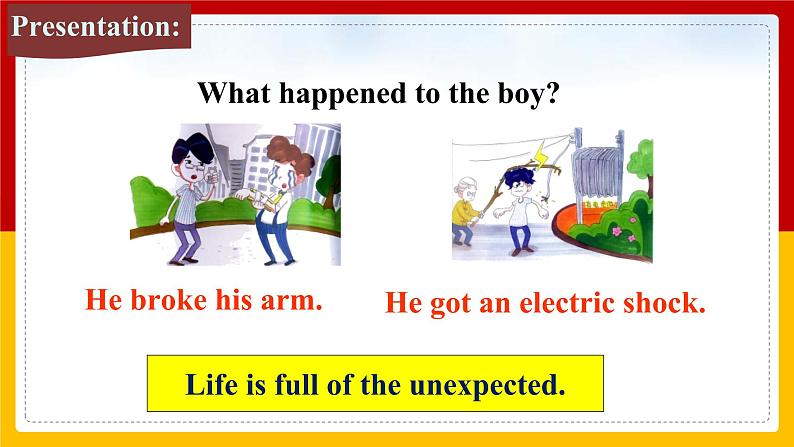 Presentation:

What happened to the boy?

He broke his arm.

He got an electric shock.

Life is full of the unexpected.